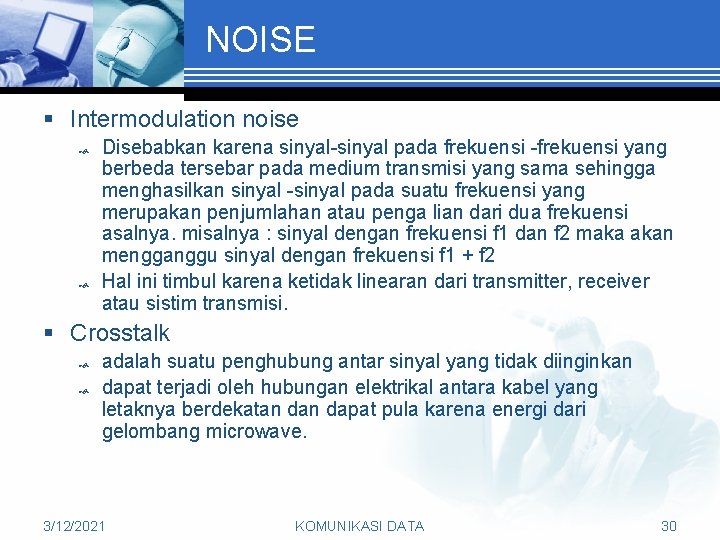 NOISE

▪ Intermodulation noise

Disebabkan karena sinyal-sinyal pada frekuensi -frekuensi yang berbeda tersebar pada medium transmisi yang sama sehingga menghasilkan sinyal -sinyal pada suatu frekuensi yang merupakan penjumlahan atau penga lian dari dua frekuensi asalnya. misalnya : sinyal dengan frekuensi f1 dan f2 maka akan mengganggu sinyal dengan frekuensi f1 + f2

Hal ini timbul karena ketidak linearan dari transmitter, receiver atau sistim transmisi.

▪ Crosstalk

adalah suatu penghubung antar sinyal yang tidak diinginkan

dapat terjadi oleh hubungan elektrikal antara kabel yang letaknya berdekatan dan dapat pula karena energi dari gelombang microwave.

3/12/2021 KOMUNIKASI DATA 30